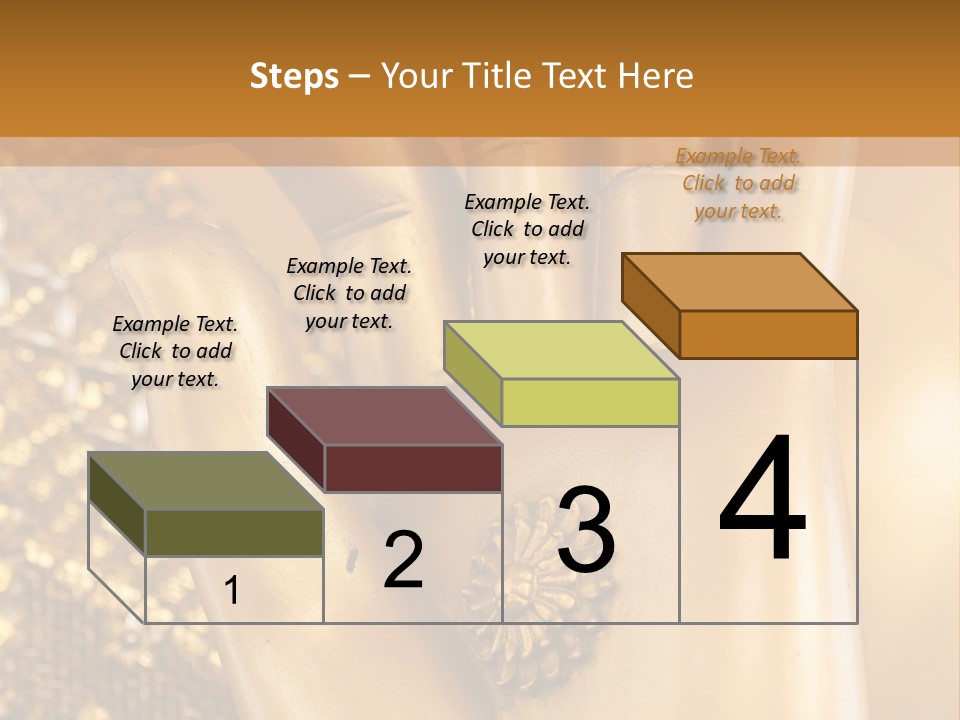 Steps – Your Title Text Here

Example Text. Click to add your text.

Example Text. Click to add your text.

Example Text. Click to add your text.

Example Text. Click to add your text.

1

2

3

4